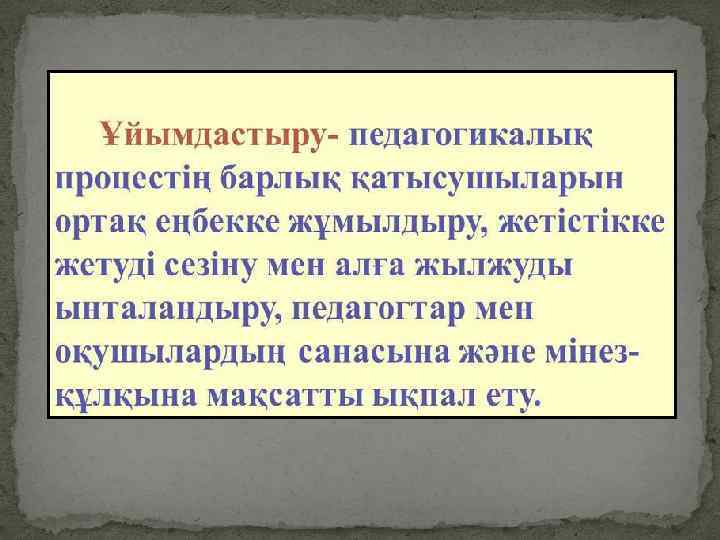 Ұйымдастыру- педагогикалық процестің барлық қатысушыларын ортақ еңбекке жұмылдыру, жетістікке жетуді сезіну мен алға жылжуды ынталандыру, педагогтар мен оқушылардың санасына және мінез-құлқына мақсатты ықпал ету.